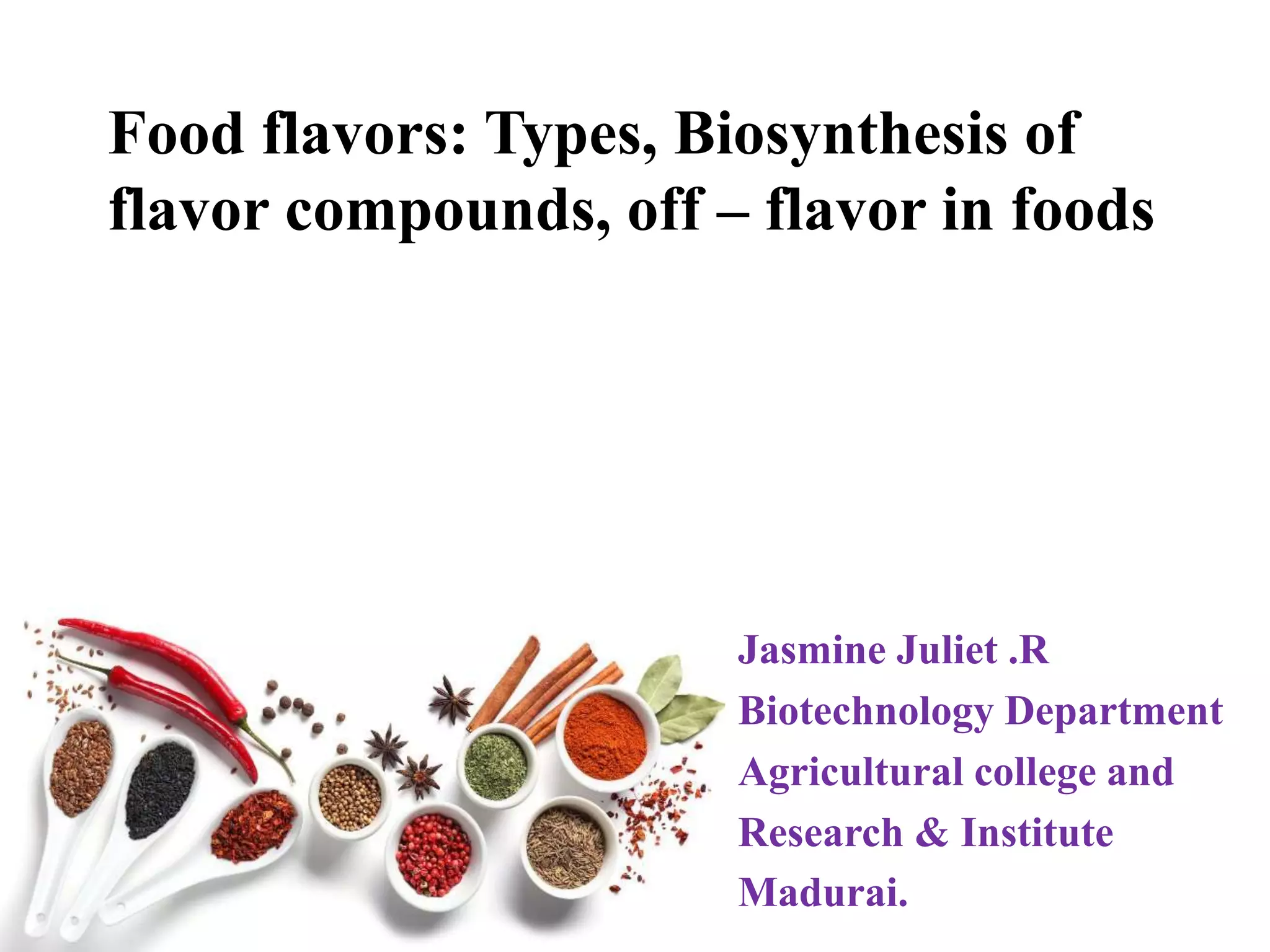 Food flavors: Types, Biosynthesis of flavor compounds, off – flavor in foods

Jasmine Juliet .R
Biotechnology Department
Agricultural college and
Research & Institute
Madurai.